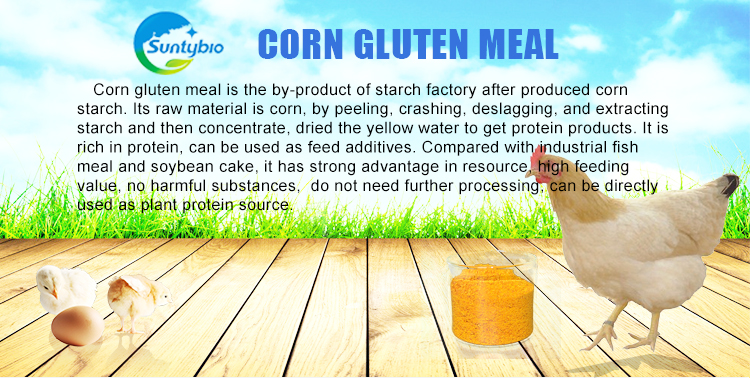 Suntybio

CORN GLUTEN MEAL

Corn gluten meal is the by-product of starch factory after produced corn starch. Its raw material is corn, by peeling, crashing, deslagging, and extracting starch and then concentrate, dried the yellow water to get protein products. It is rich in protein, can be used as feed additives. Compared with industrial fish meal and soybean cake, it has strong advantage in resource, high feeding value, no harmful substances, do not need further processing, can be directly used as plant protein source.